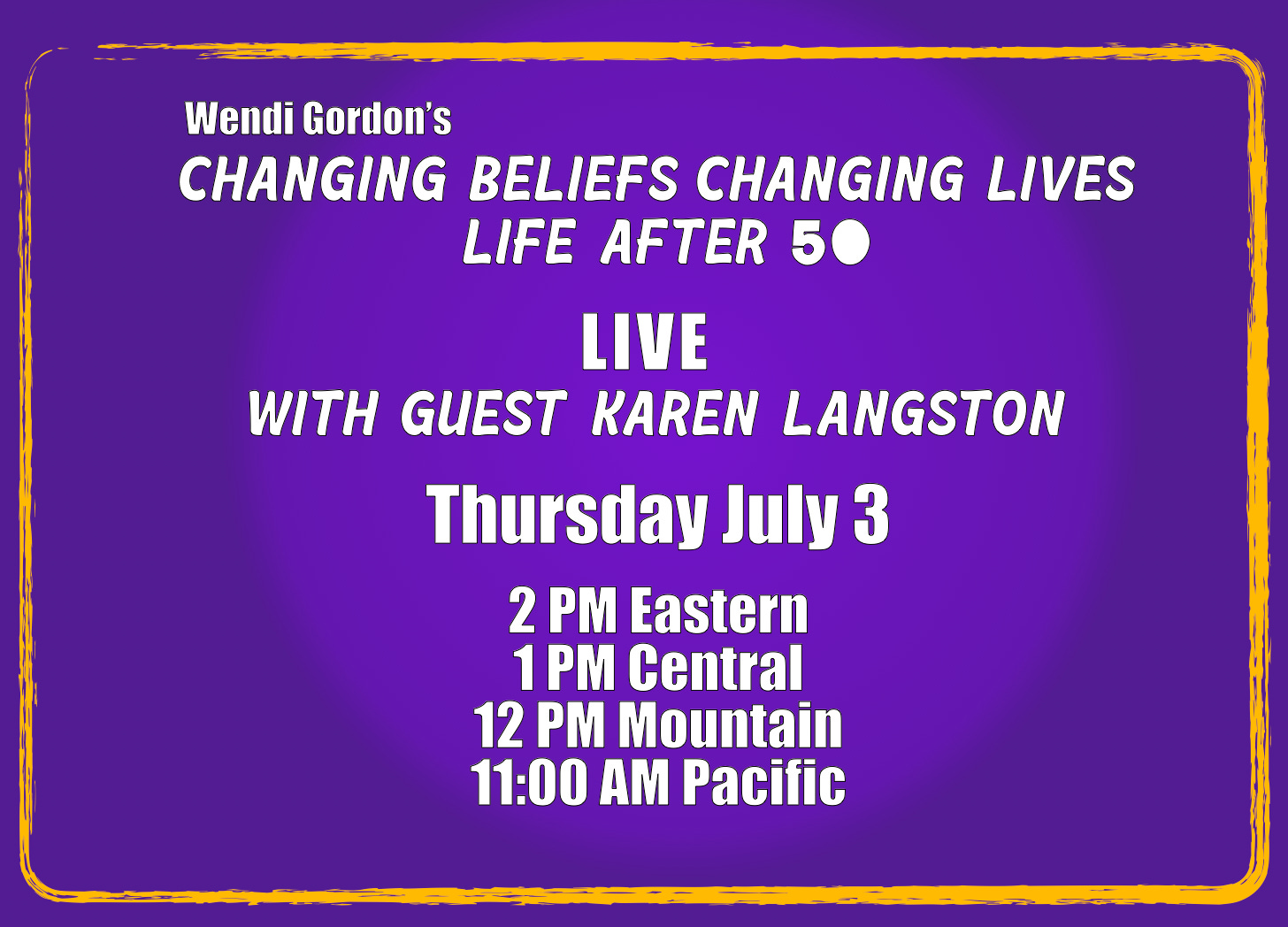 Wendi Gordon's
CHANGING BELIEFS CHANGING LIVES
LIFE AFTER 50

LIVE
WITH GUEST KAREN LANGSTON

Thursday July 3

2 PM Eastern
1 PM Central
12 PM Mountain
11:00 AM Pacific